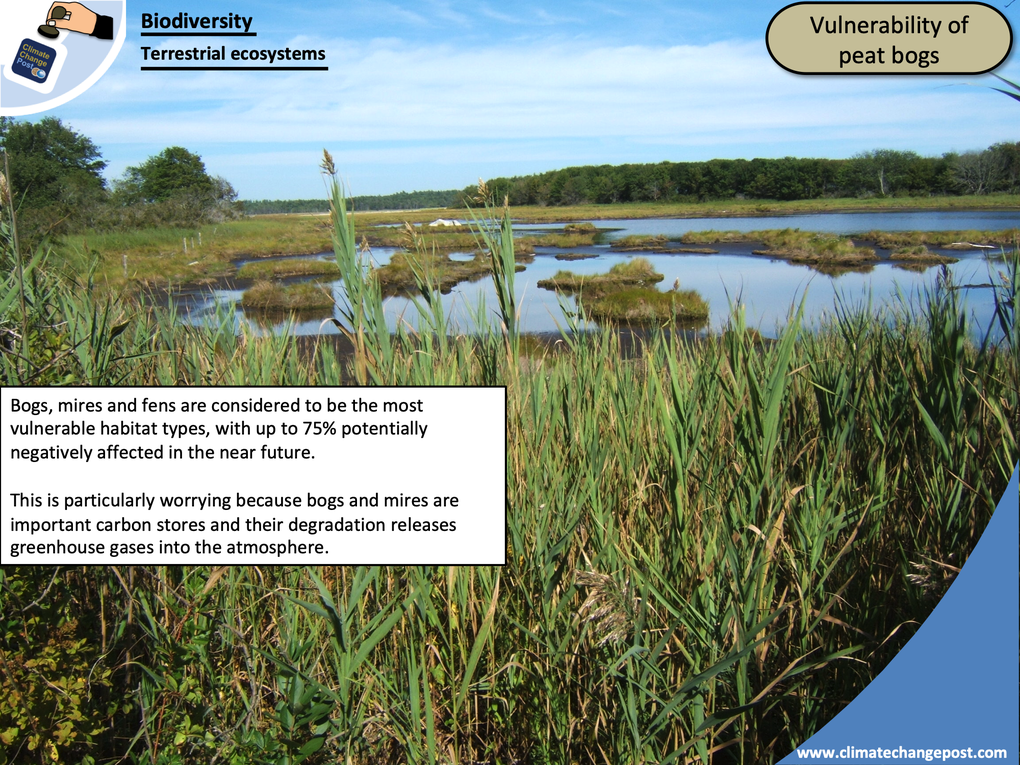 Climate Change Post

Biodiversity

Terrestrial ecosystems

Vulnerability of peat bogs

Bogs, mires and fens are considered to be the most vulnerable habitat types, with up to 75% potentially negatively affected in the near future.

This is particularly worrying because bogs and mires are important carbon stores and their degradation releases greenhouse gases into the atmosphere.

www.climatechangepost.com